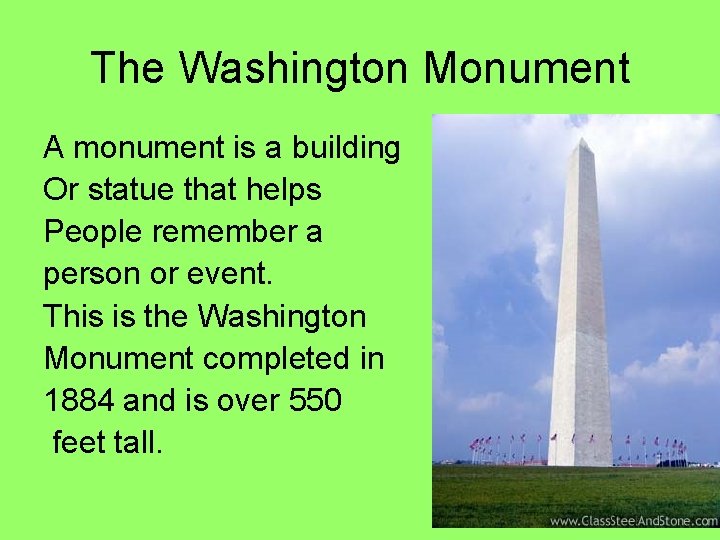 The Washington Monument

A monument is a building Or statue that helps People remember a person or event.
This is the Washington Monument completed in 1884 and is over 550 feet tall.

www.ClassSteelAndStone.com